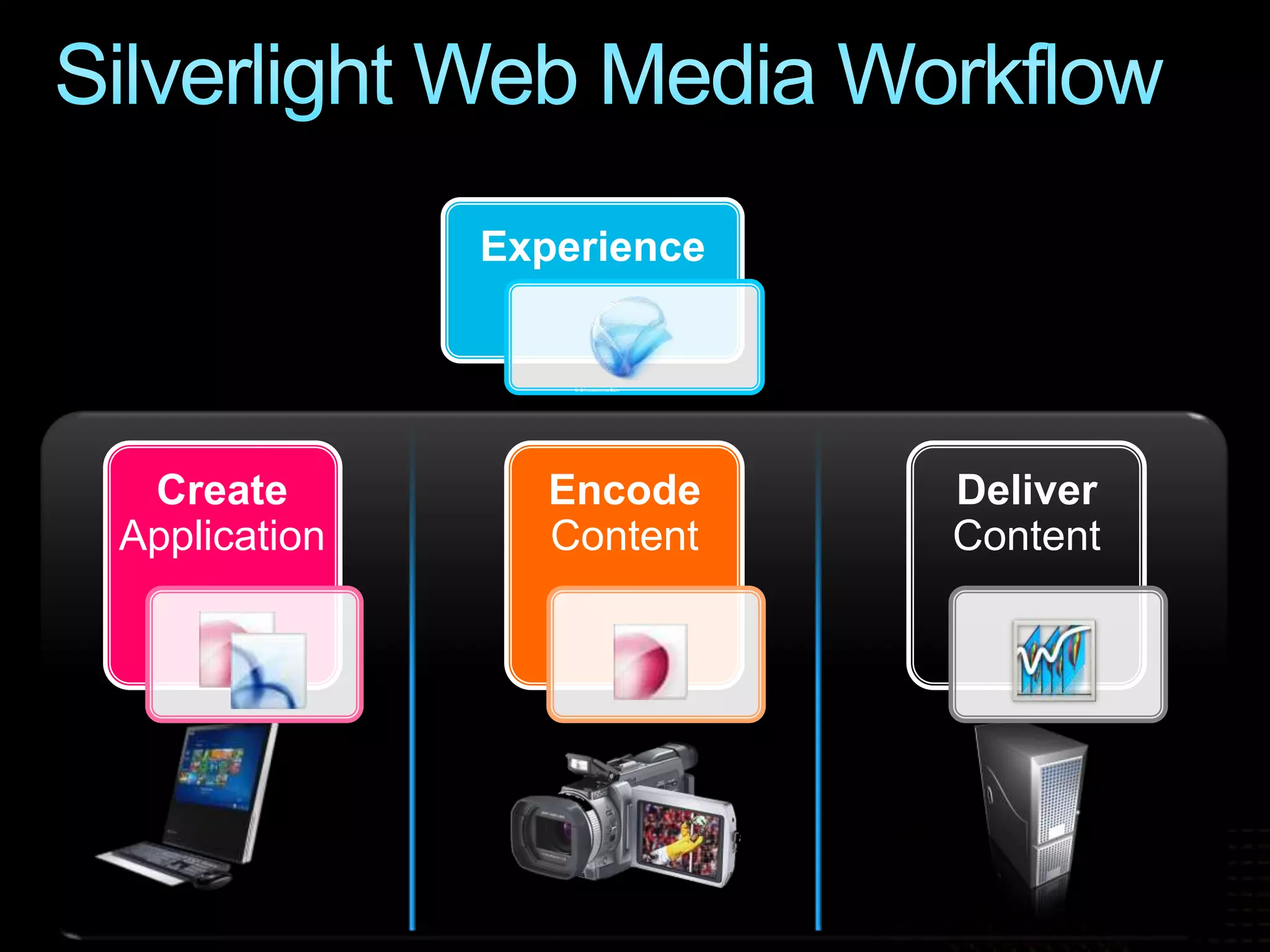 Silverlight Web Media Workflow

Experience

Create Application

Encode Content

Deliver Content